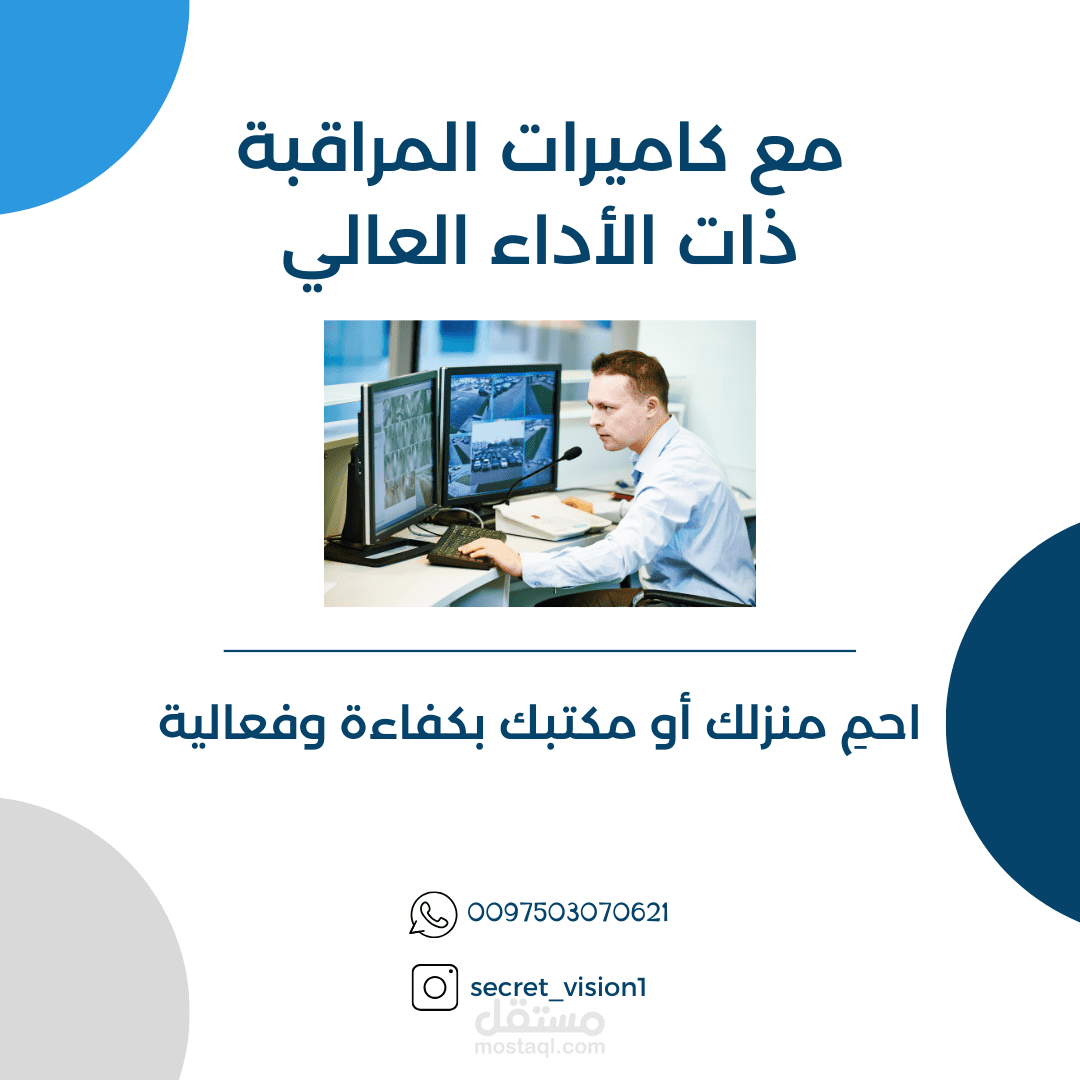 مع كاميرات المراقبة
ذات الأداء العالي

احمِ منزلك أو مكتبك بكفاءة وفعالية

0097503070621

secret_vision1

مستقل
mostaql.com